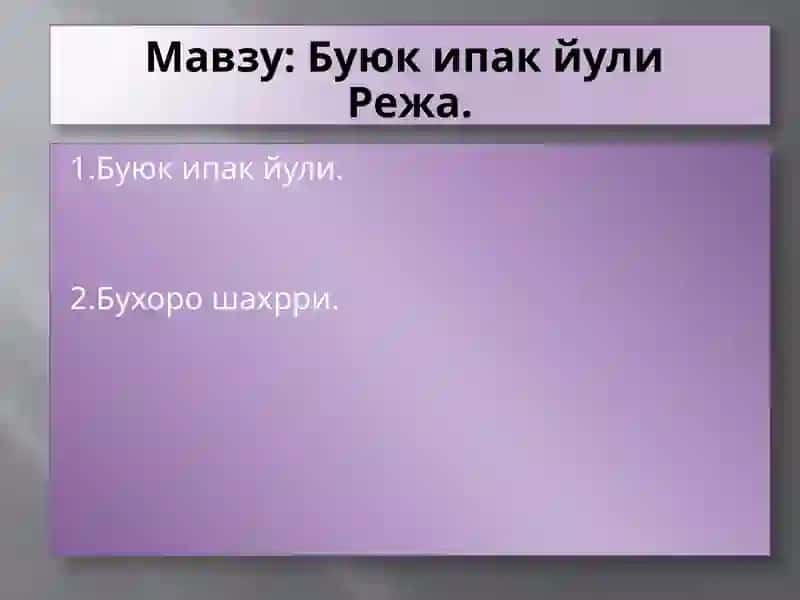 Мавзу: Буюк ипак йули
Режа.

1.Буюк ипак йули.

2.Бухоро шахрри.